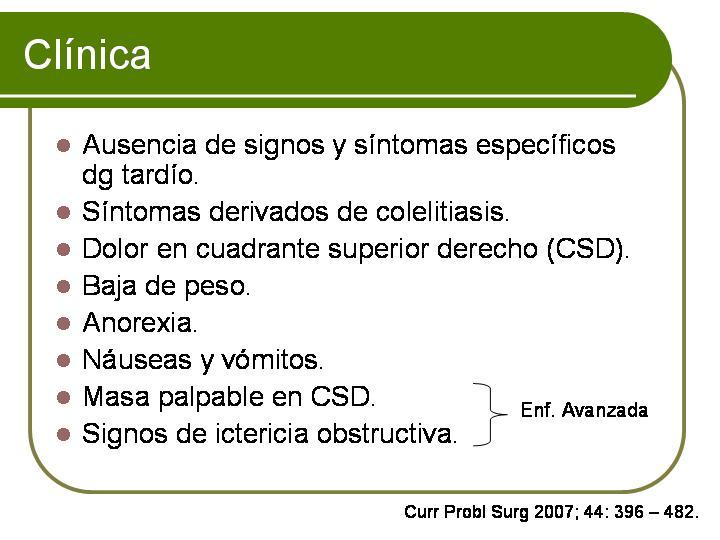 Clínica

- Ausencia de signos y síntomas específicos dg tardío.
- Síntomas derivados de colelitiasis.
- Dolor en cuadrante superior derecho (CSD).
- Baja de peso.
- Anorexia.
- Náuseas y vómitos.
- Masa palpable en CSD.
- Signos de ictericia obstructiva.

Enf. Avanzada

Curr Probl Surg 2007; 44: 396 – 482.